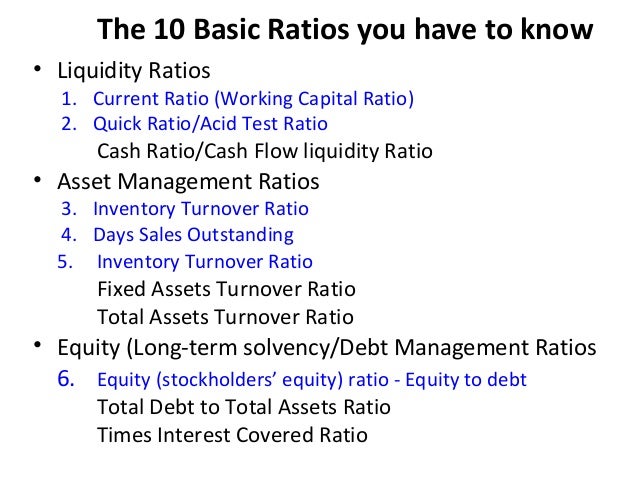 The 10 Basic Ratios you have to know

• Liquidity Ratios
1. Current Ratio (Working Capital Ratio)
2. Quick Ratio/Acid Test Ratio
Cash Ratio/Cash Flow liquidity Ratio

• Asset Management Ratios
3. Inventory Turnover Ratio
4. Days Sales Outstanding
5. Inventory Turnover Ratio
Fixed Assets Turnover Ratio
Total Assets Turnover Ratio

• Equity (Long-term solvency/Debt Management Ratios
6. Equity (stockholders' equity) ratio - Equity to debt
Total Debt to Total Assets Ratio
Times Interest Covered Ratio